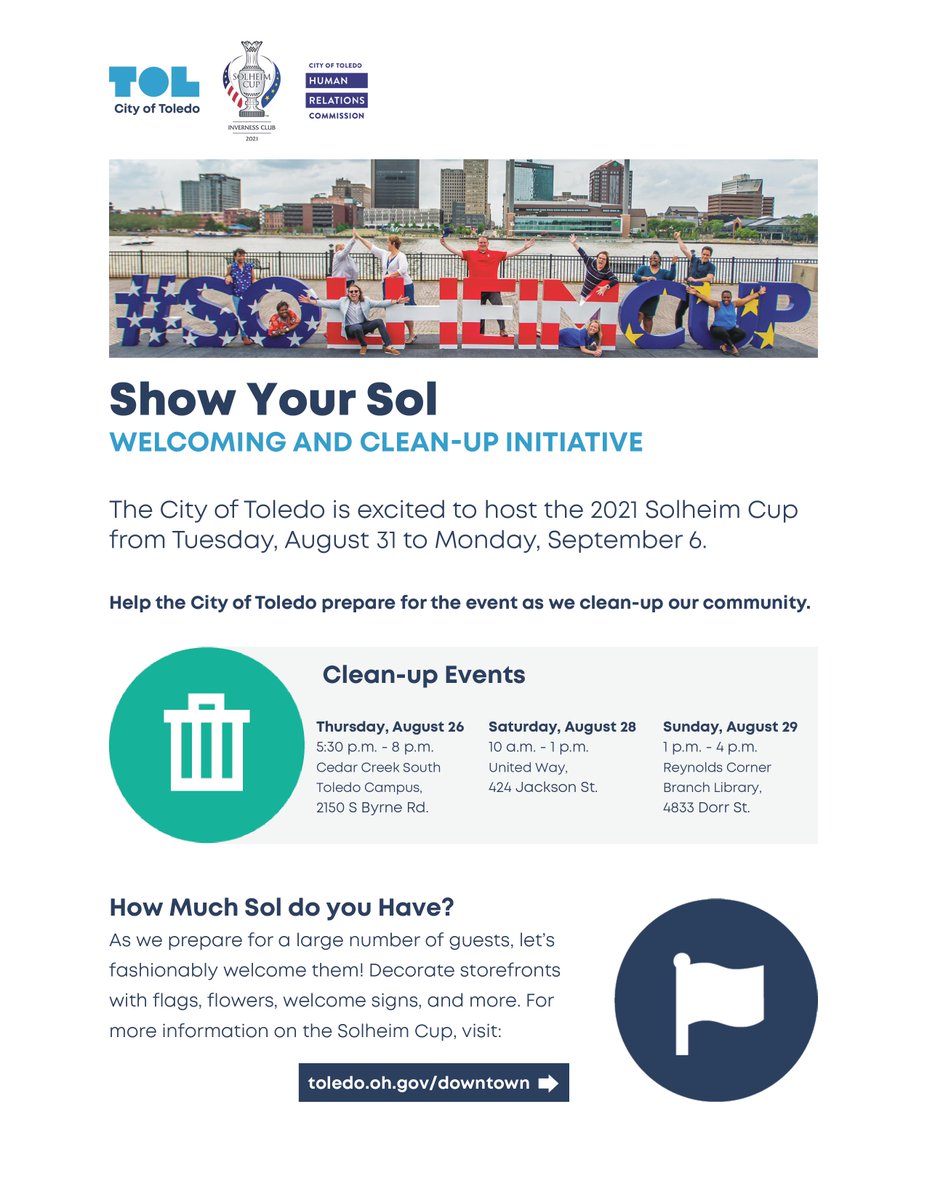 TOL
City of Toledo

SOLHEIM CUP
INVERNESS CLUB
2021

CITY OF TOLEDO
HUMAN
RELATIONS
COMMISSION

#SOLHEIMCUP

Show Your Sol
WELCOMING AND CLEAN-UP INITIATIVE

The City of Toledo is excited to host the 2021 Solheim Cup from Tuesday, August 31 to Monday, September 6.

Help the City of Toledo prepare for the event as we clean-up our community.

Clean-up Events

Thursday, August 26
5:30 p.m. - 8 p.m.
Cedar Creek South Toledo Campus, 2150 S Byrne Rd.

Saturday, August 28
10 a.m. - 1 p.m.
United Way, 424 Jackson St.

Sunday, August 29
1 p.m. - 4 p.m.
Reynolds Corner Branch Library, 4833 Dorr St.

How Much Sol do you Have?
As we prepare for a large number of guests, let's fashionably welcome them! Decorate storefronts with flags, flowers, welcome signs, and more. For more information on the Solheim Cup, visit:

toledo.oh.gov/downtown